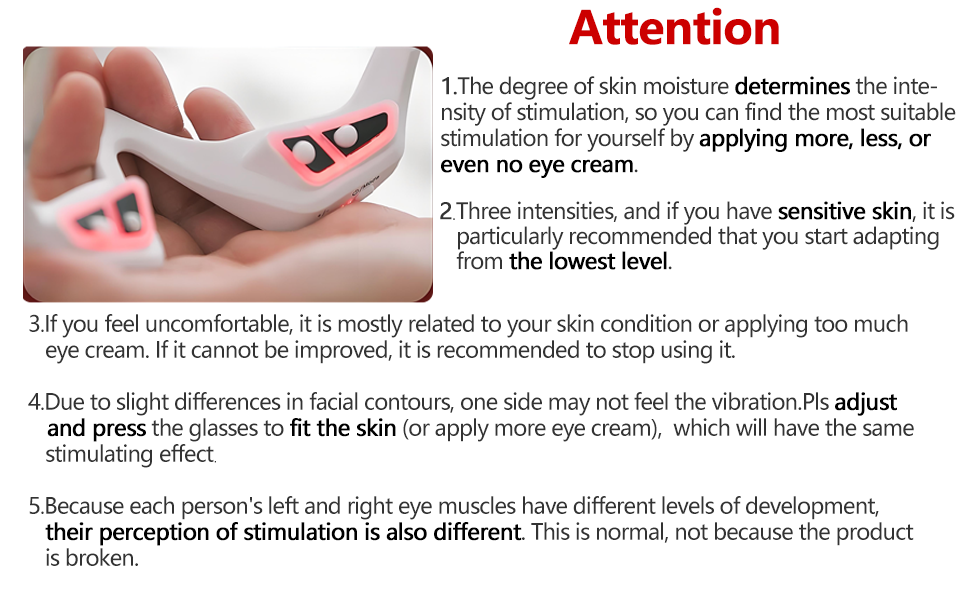 Attention

1.The degree of skin moisture determines the intensity of stimulation, so you can find the most suitable stimulation for yourself by applying more, less, or even no eye cream.

2.Three intensities, and if you have sensitive skin, it is particularly recommended that you start adapting from the lowest level.

3.If you feel uncomfortable, it is mostly related to your skin condition or applying too much eye cream. If it cannot be improved, it is recommended to stop using it.

4.Due to slight differences in facial contours, one side may not feel the vibration.Pls adjust and press the glasses to fit the skin (or apply more eye cream), which will have the same stimulating effect.

5.Because each person's left and right eye muscles have different levels of development, their perception of stimulation is also different. This is normal, not because the product is broken.